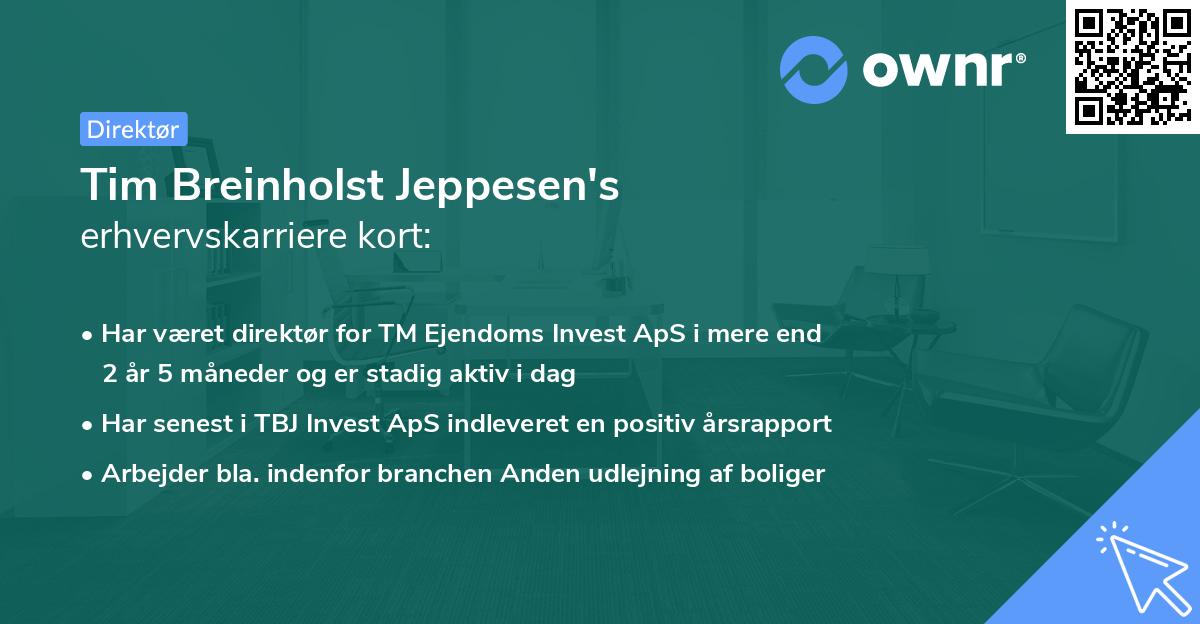 ownr®

Direktør

Tim Breinholst Jeppesen's
erhvervskarriere kort:

• Har været direktør for TM Ejendoms Invest ApS i mere end 2 år 5 måneder og er stadig aktiv i dag

• Har senest i TBJ Invest ApS indleveret en positiv årsrapport

• Arbejder bla. indenfor branchen Anden udlejning af boliger